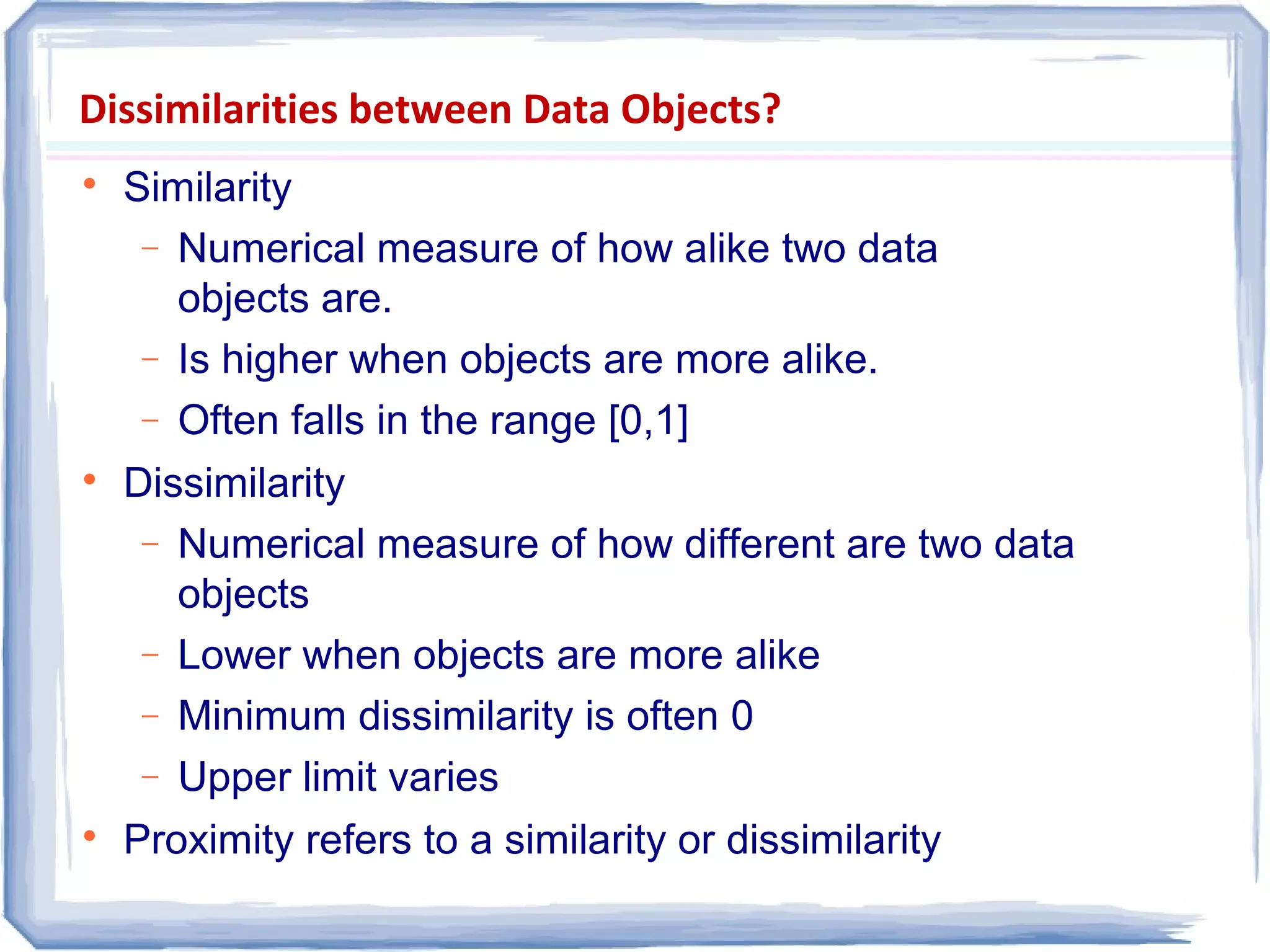 Dissimilarities between Data Objects?

• Similarity
 – Numerical measure of how alike two data objects are.
 – Is higher when objects are more alike.
 – Often falls in the range [0,1]
• Dissimilarity
 – Numerical measure of how different are two data objects
 – Lower when objects are more alike
 – Minimum dissimilarity is often 0
 – Upper limit varies
• Proximity refers to a similarity or dissimilarity